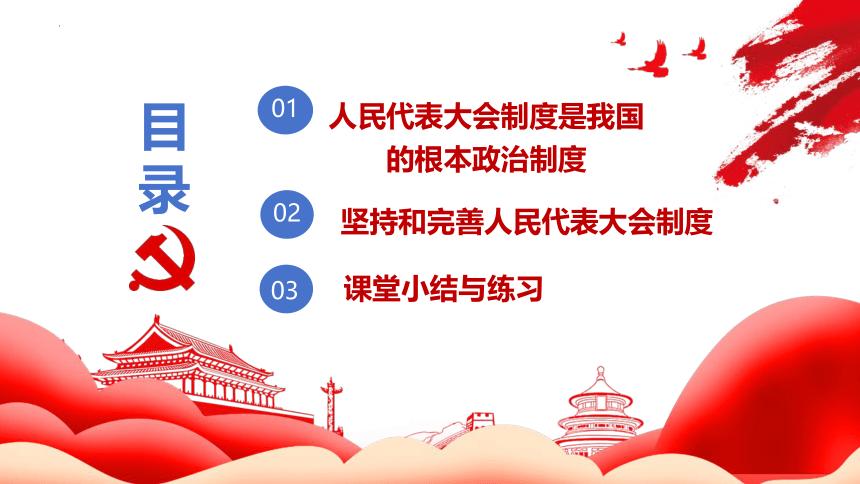 目录

01 人民代表大会制度是我国的根本政治制度

02 坚持和完善人民代表大会制度

03 课堂小结与练习